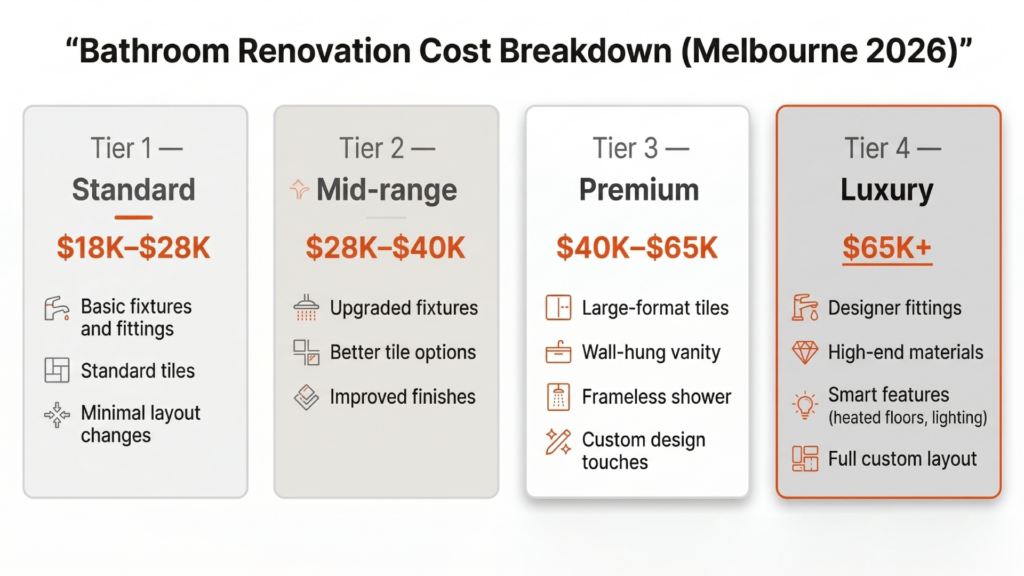 “Bathroom Renovation Cost Breakdown (Melbourne 2026)”

Tier 1 —
Standard
$18K–$28K
Basic fixtures and fittings
Standard tiles
Minimal layout changes

Tier 2 —
Mid-range
$28K–$40K
Upgraded fixtures
Better tile options
Improved finishes

Tier 3 —
Premium
$40K–$65K
Large-format tiles
Wall-hung vanity
Frameless shower
Custom design touches

Tier 4 —
Luxury
$65K+
Designer fittings
High-end materials
Smart features (heated floors, lighting)
Full custom layout